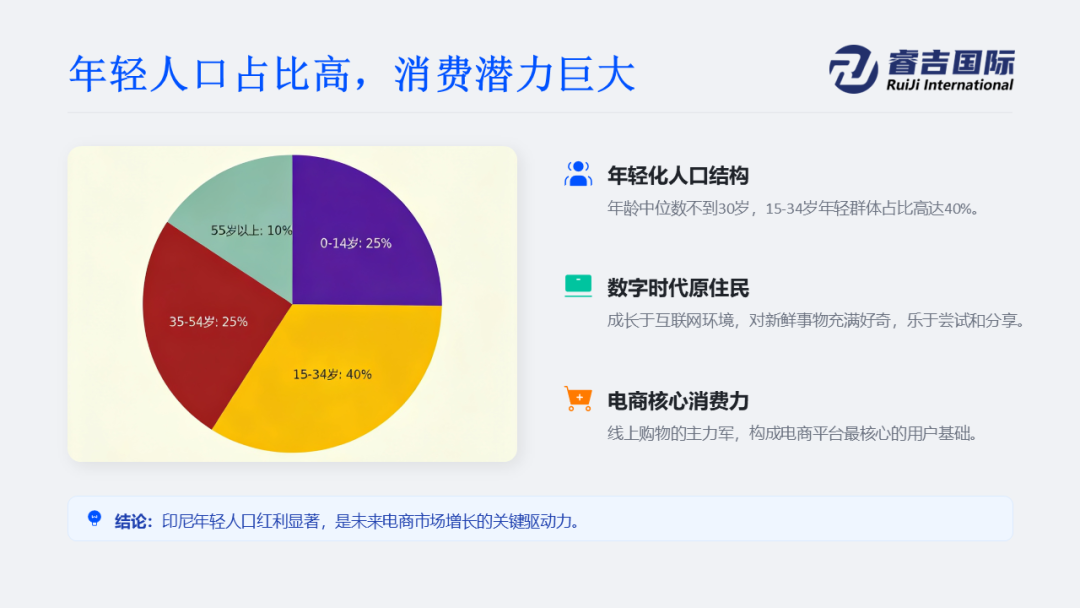 年轻人口占比高，消费潜力巨大

睿吉国际
RuiJi International

55岁以上: 10%
0-14岁: 25%
35-54岁: 25%
15-34岁: 40%

年轻化人口结构
年龄中位数不到30岁，15-34岁年轻群体占比高达40%。

数字时代原住民
成长于互联网环境，对新鲜事物充满好奇，乐于尝试和分享。

电商核心消费力
线上购物的主力军，构成电商平台最核心的用户基础。

结论：印尼年轻人口红利显著，是未来电商市场增长的关键驱动力。